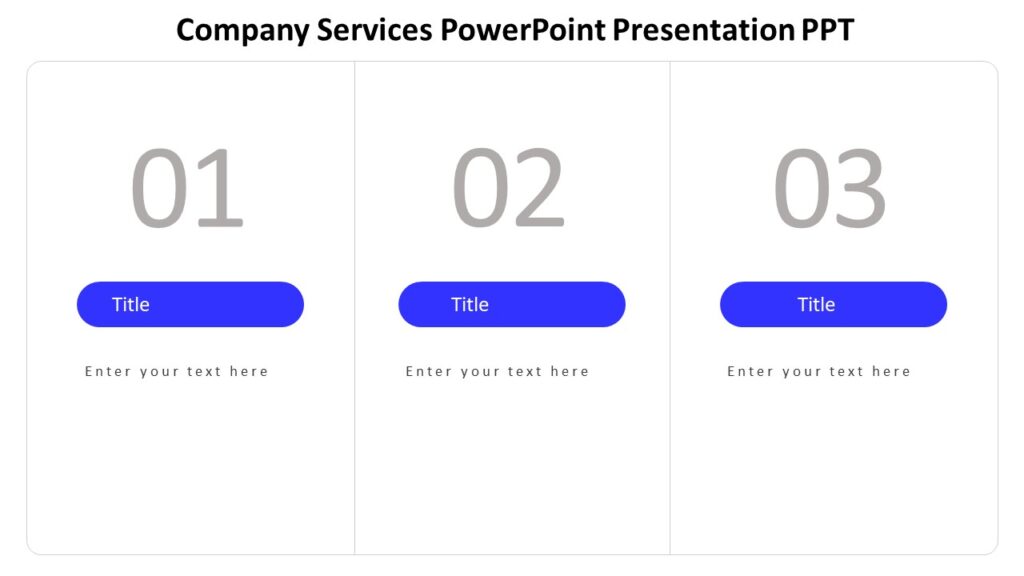 Company Services PowerPoint Presentation PPT

01

Title

Enter your text here

02

Title

Enter your text here

03

Title

Enter your text here